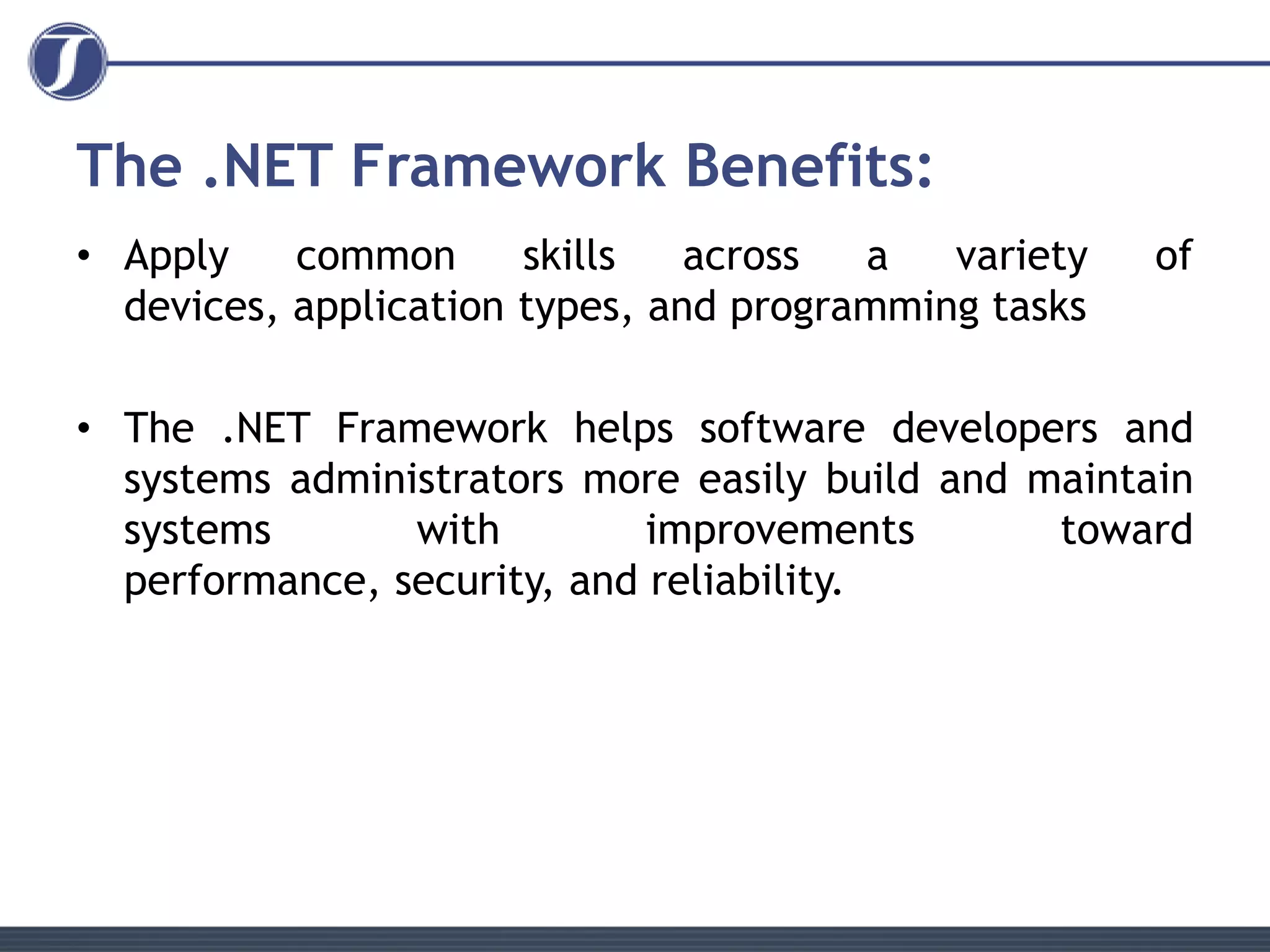 The .NET Framework Benefits:

• Apply common skills across a variety of devices, application types, and programming tasks

• The .NET Framework helps software developers and systems administrators more easily build and maintain systems with improvements toward performance, security, and reliability.